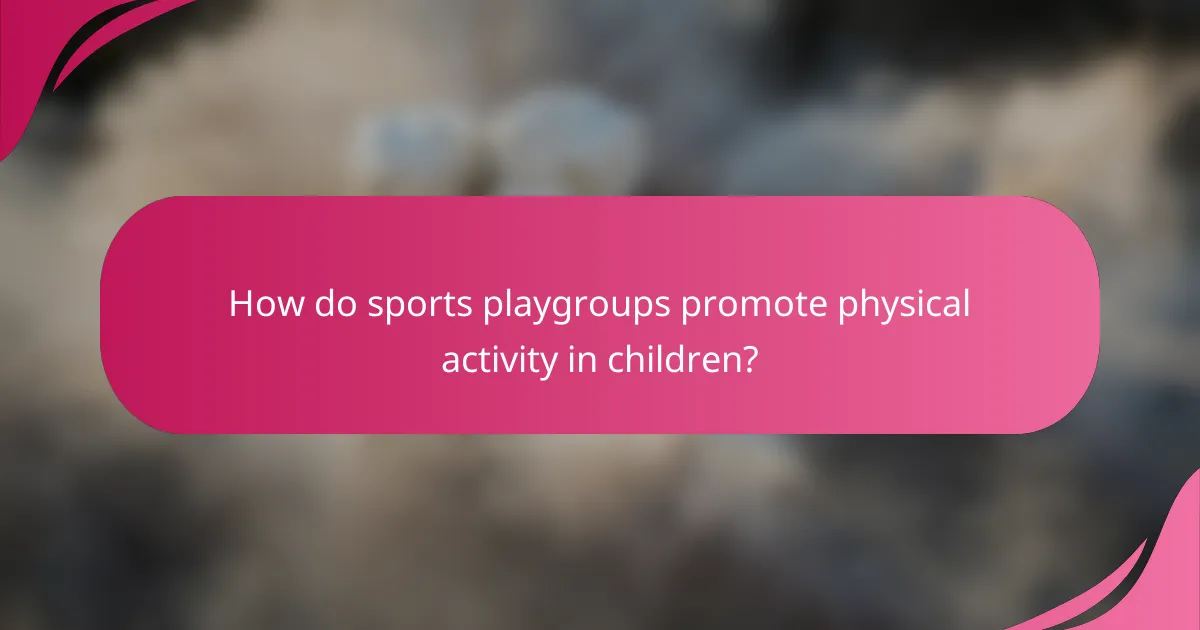 How do sports playgroups promote physical activity in children?